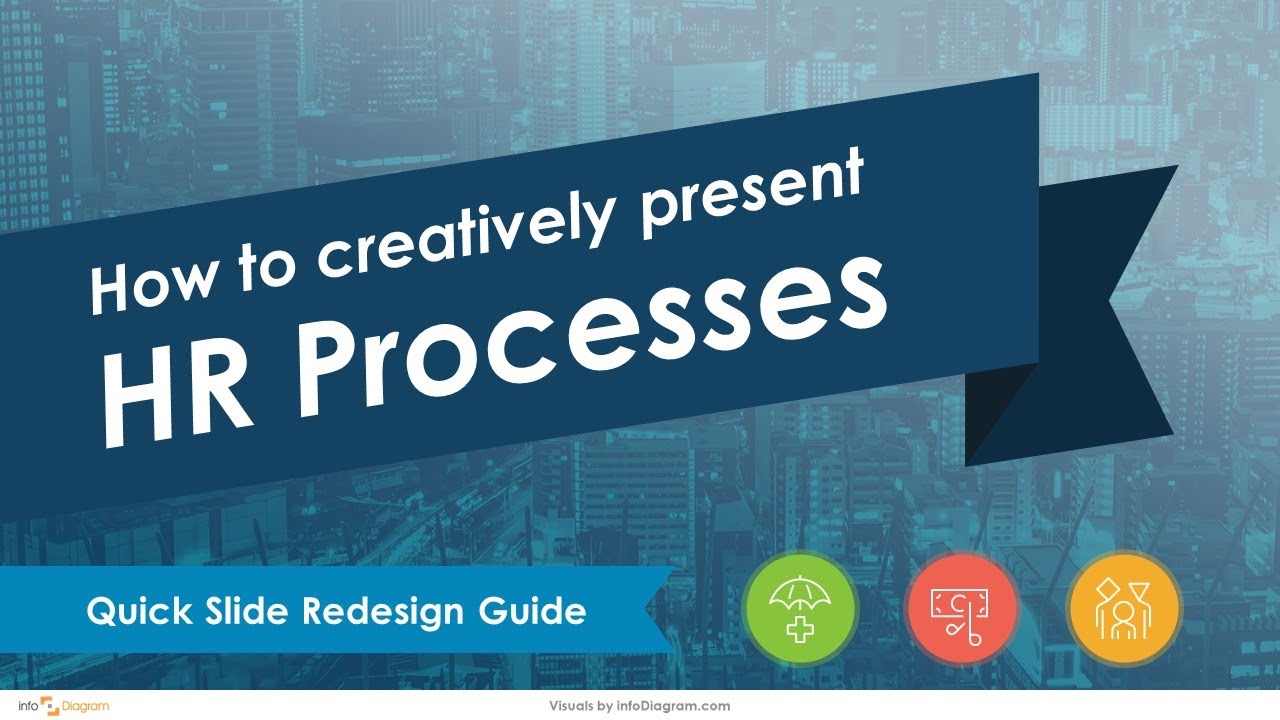 How to creatively present
HR Processes

Quick Slide Redesign Guide

info Diagram

Visuals by infoDiagram.com